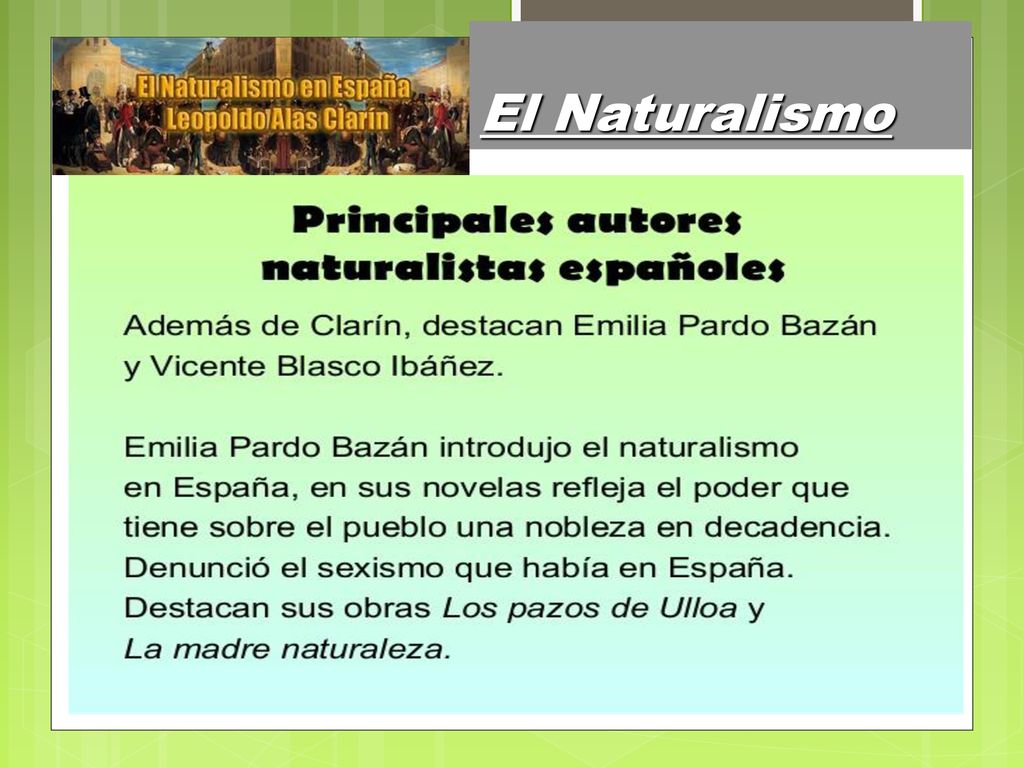 El Naturalismo en España
Leopoldo Alas Clarín

El Naturalismo

Principales autores naturalistas españoles

Además de Clarín, destacan Emilia Pardo Bazán y Vicente Blasco Ibáñez.

Emilia Pardo Bazán introdujo el naturalismo en España, en sus novelas refleja el poder que tiene sobre el pueblo una nobleza en decadencia. Denunció el sexismo que había en España. Destacan sus obras Los pazos de Ulloa y La madre naturaleza.